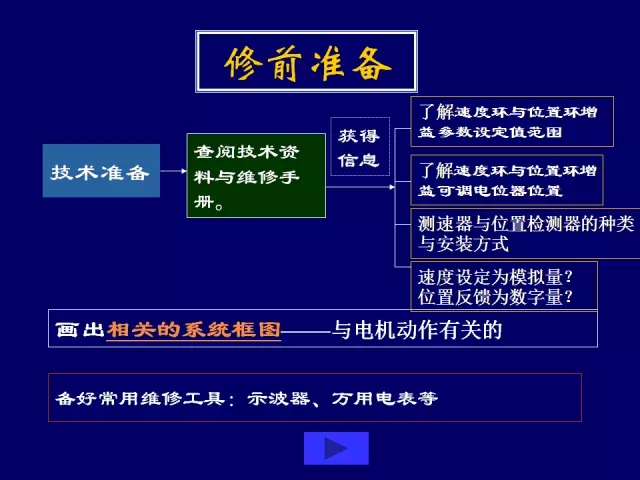 修前准备

技术准备

查阅技术资料与维修手册。

获得信息

了解速度环与位置环增益参数设定值范围

了解速度环与位置环增益可调电位器位置

测速器与位置检测器的种类与安装方式

速度设定为模拟量？
位置反馈为数字量？

画出相关的系统框图——与电机动作有关的

备好常用维修工具：示波器、万用电表等